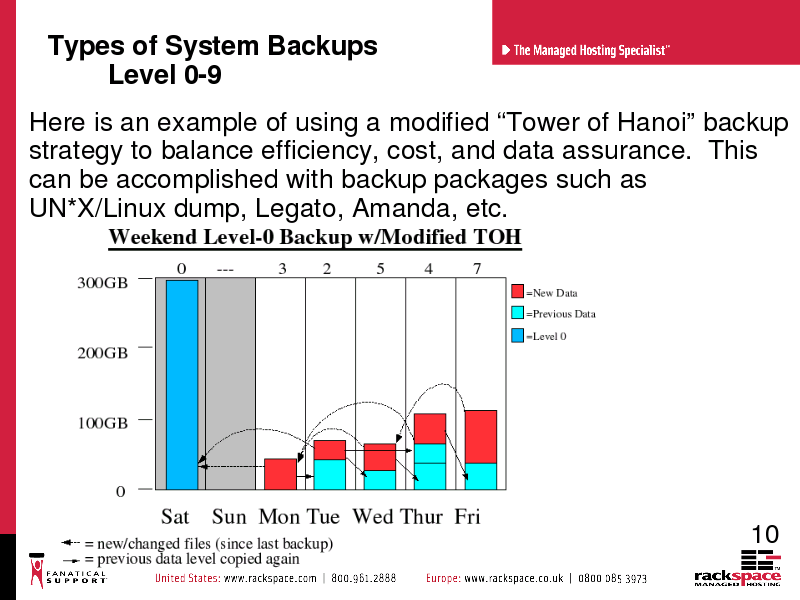 Types of System Backups
Level 0-9

The Managed Hosting Specialist™

Here is an example of using a modified “Tower of Hanoi” backup strategy to balance efficiency, cost, and data assurance. This can be accomplished with backup packages such as UN*X/Linux dump, Legato, Amanda, etc.

Weekend Level-0 Backup w/Modified TOH

0 --- 3 2 5 4 7

300GB
200GB
100GB
0

=New Data
=Previous Data
=Level 0

Sat Sun Mon Tue Wed Thur Fri

= new/changed files (since last backup)
= previous data level copied again

10

FANATICAL SUPPORT

United States: www.rackspace.com | 800.961.2888 Europe: www.rackspace.co.uk | 0800 085 3973

rackspace MANAGED HOSTING